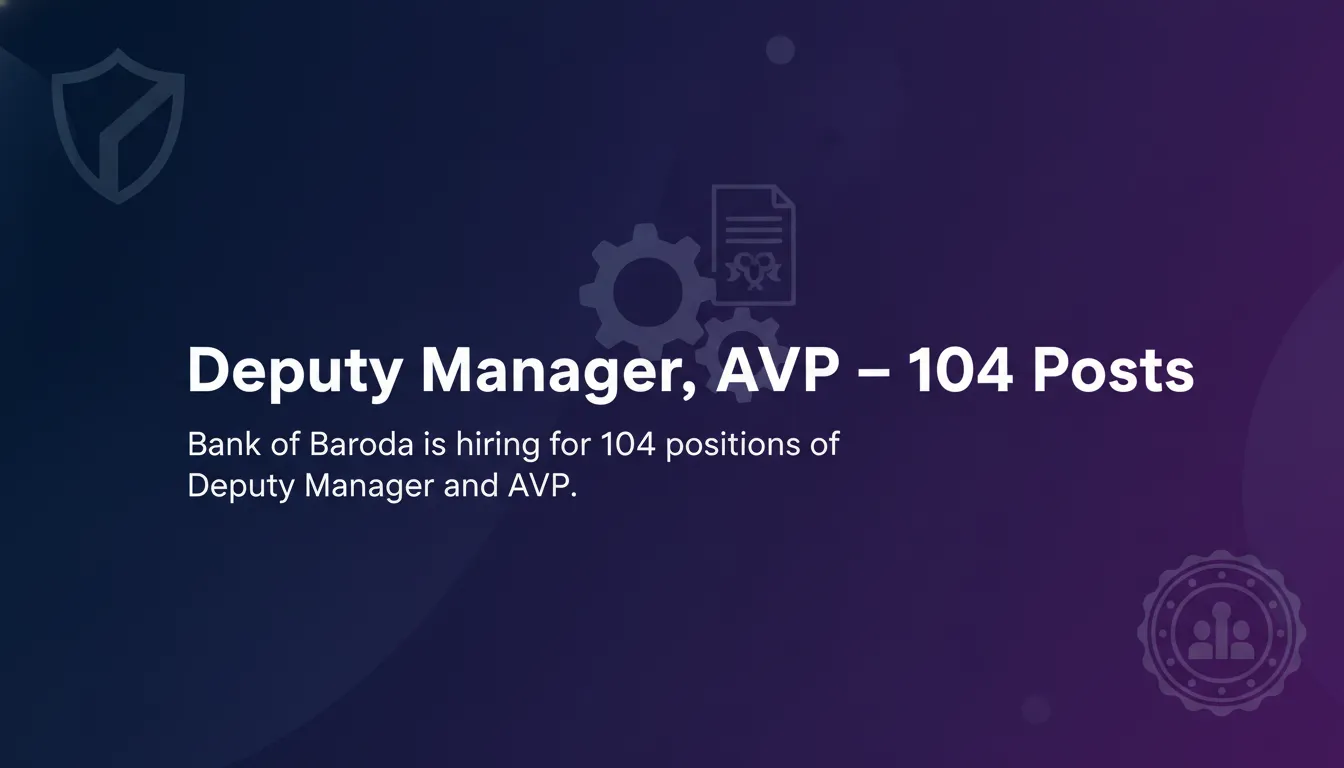 Deputy Manager, AVP – 104 Posts

Bank of Baroda is hiring for 104 positions of Deputy Manager and AVP.